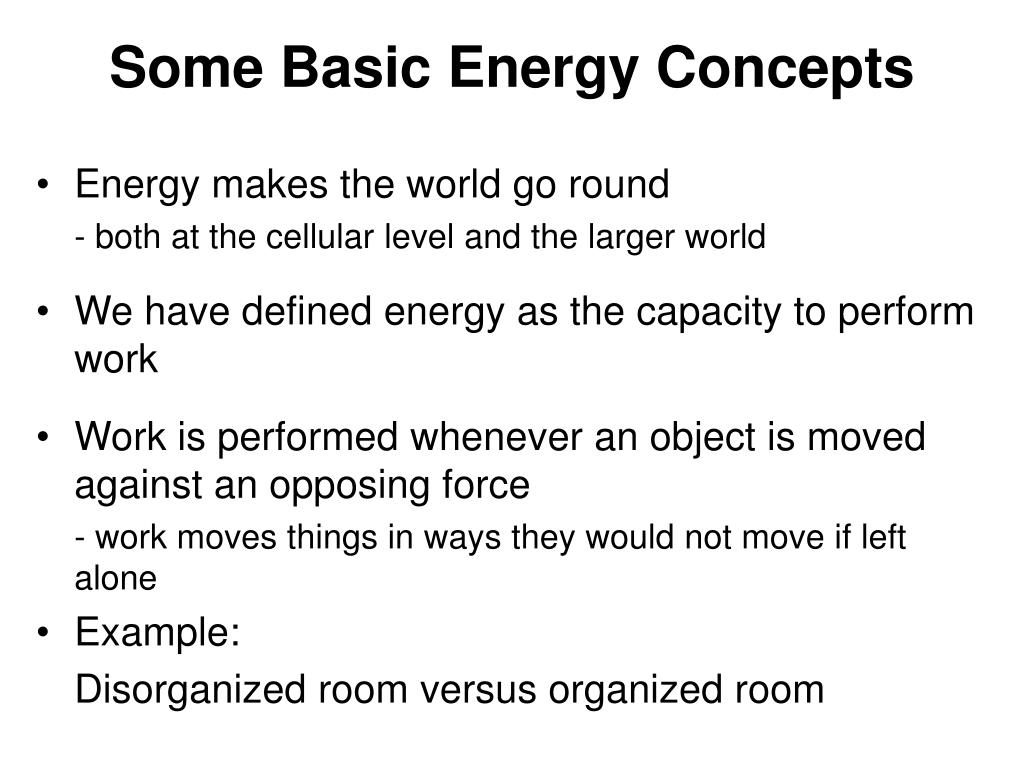 Some Basic Energy Concepts

• Energy makes the world go round

- both at the cellular level and the larger world

• We have defined energy as the capacity to perform work

• Work is performed whenever an object is moved against an opposing force

- work moves things in ways they would not move if left alone

• Example:

Disorganized room versus organized room